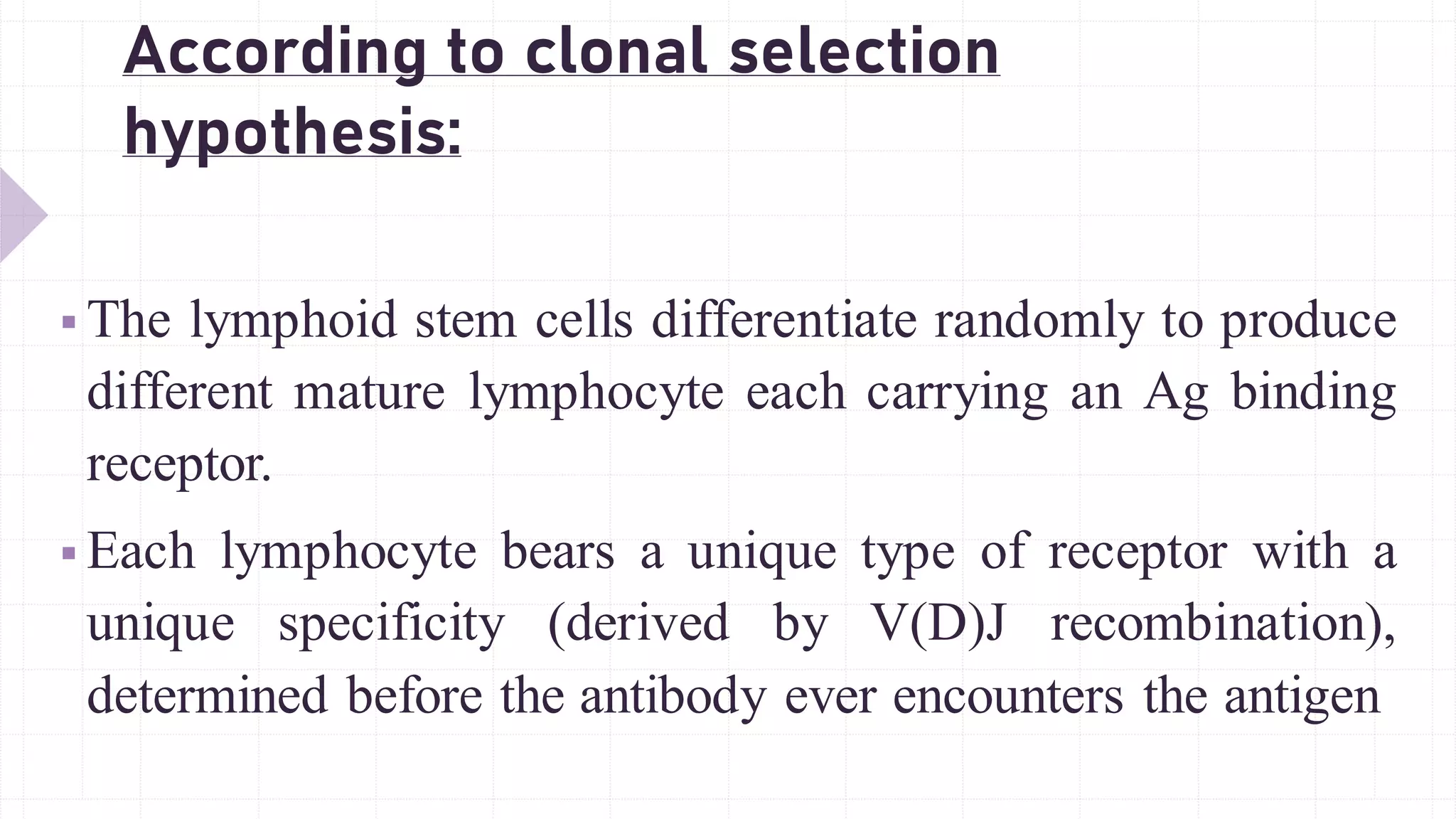 According to clonal selection hypothesis:

▪ The lymphoid stem cells differentiate randomly to produce different mature lymphocyte each carrying an Ag binding receptor.

▪ Each lymphocyte bears a unique type of receptor with a unique specificity (derived by V(D)J recombination), determined before the antibody ever encounters the antigen